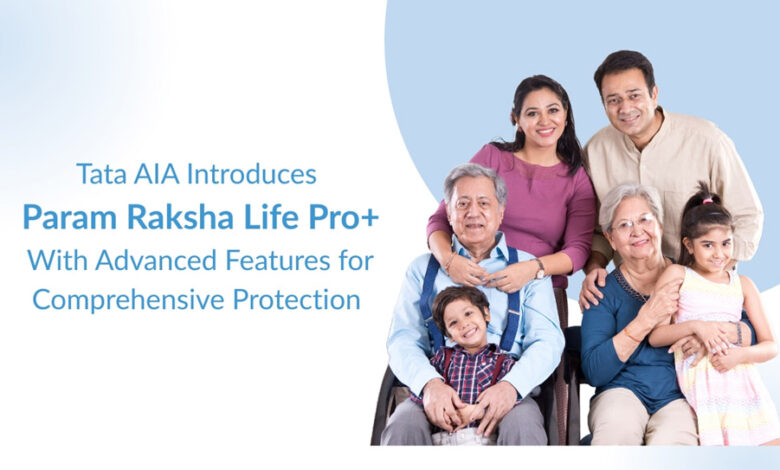 Tata AIA Introduces
Param Raksha Life Pro+
With Advanced Features for
Comprehensive Protection